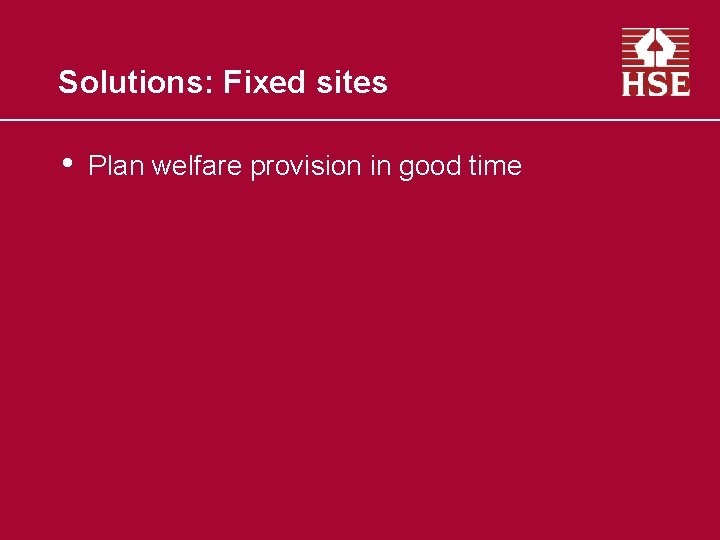 Solutions: Fixed sites

HSE

• Plan welfare provision in good time